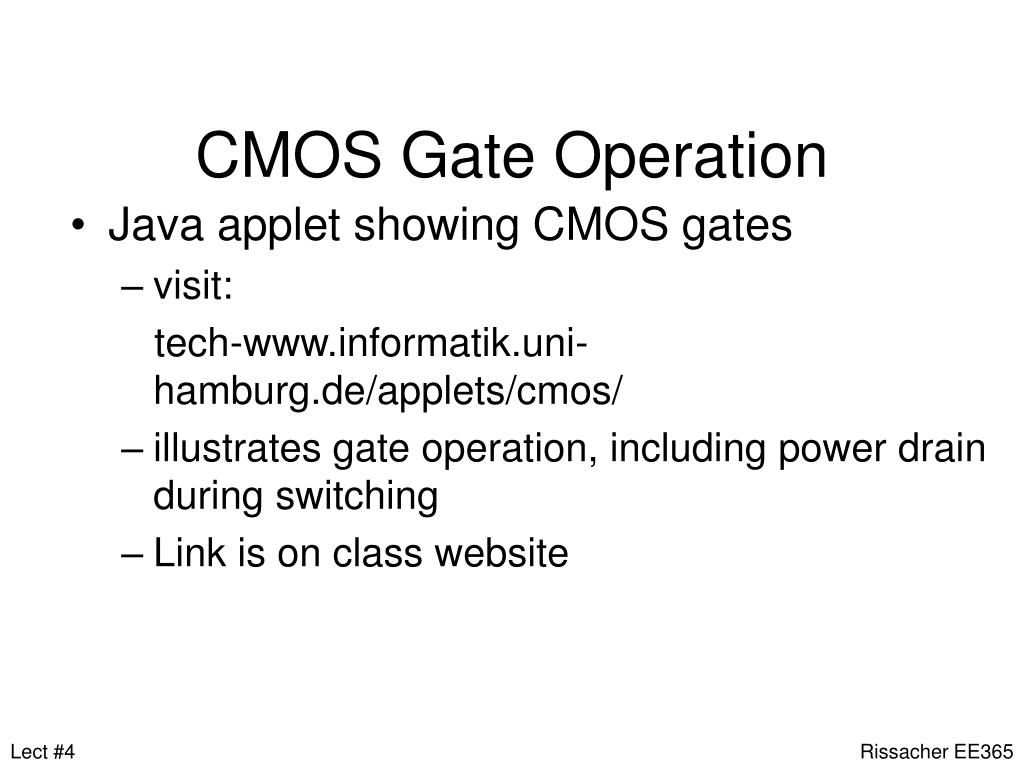 CMOS Gate Operation

• Java applet showing CMOS gates
– visit:
tech-www.informatik.uni-hamburg.de/applets/cmos/
– illustrates gate operation, including power drain during switching
– Link is on class website

Lect #4

Rissacher EE365